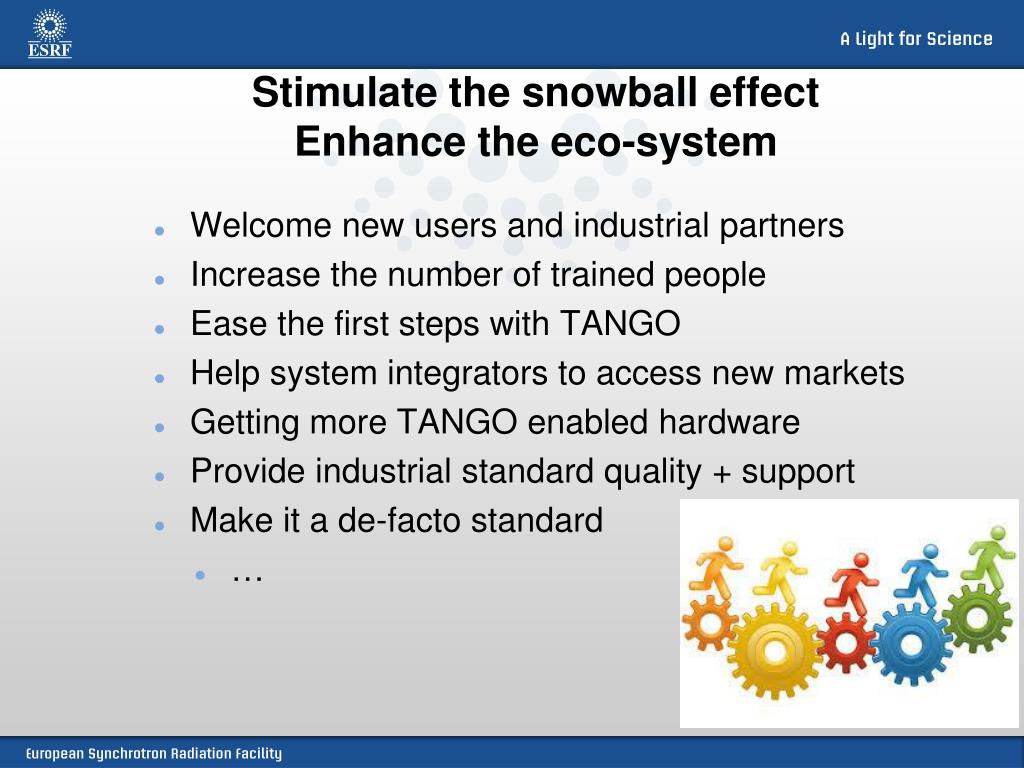 ESRF

A Light for Science

Stimulate the snowball effect
Enhance the eco-system

- Welcome new users and industrial partners
- Increase the number of trained people
- Ease the first steps with TANGO
- Help system integrators to access new markets
- Getting more TANGO enabled hardware
- Provide industrial standard quality + support
- Make it a de-facto standard
  - …

European Synchrotron Radiation Facility